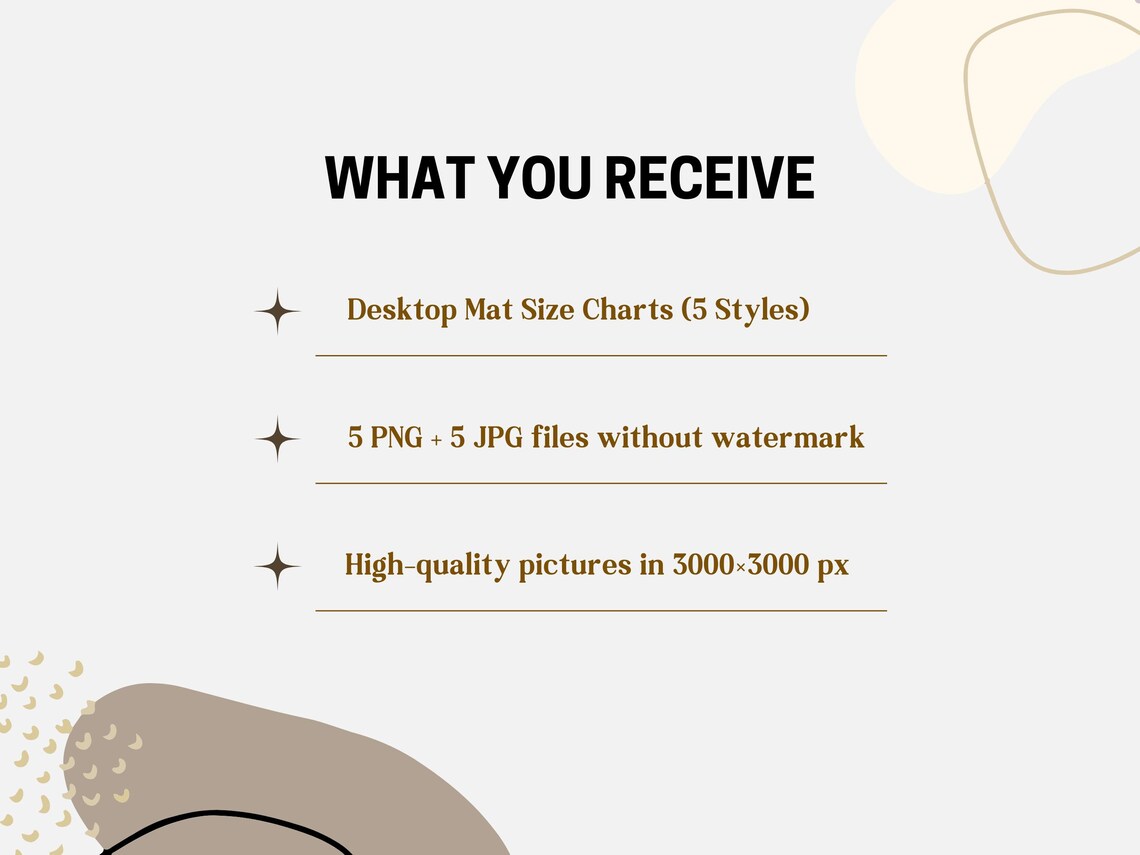 WHAT YOU RECEIVE

Desktop Mat Size Charts (5 Styles)

5 PNG + 5 JPG files without watermark

High-quality pictures in 3000×3000 px